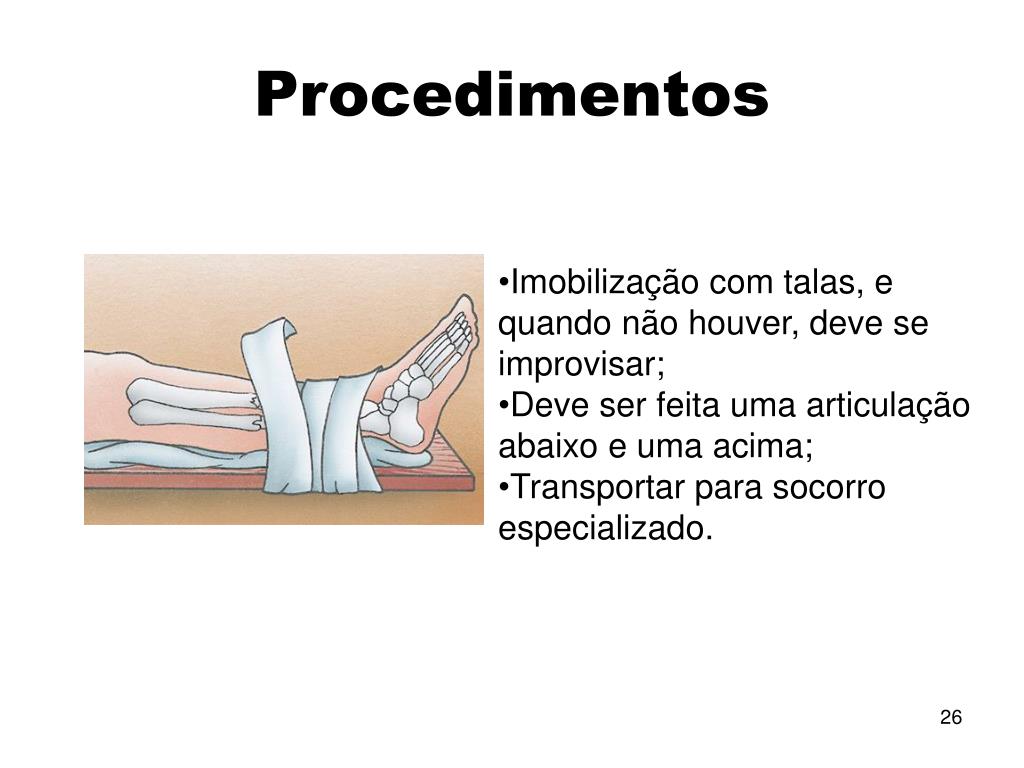 Procedimentos

•Imobilização com talas, e quando não houver, deve se improvisar;
•Deve ser feita uma articulação abaixo e uma acima;
•Transportar para socorro especializado.

26